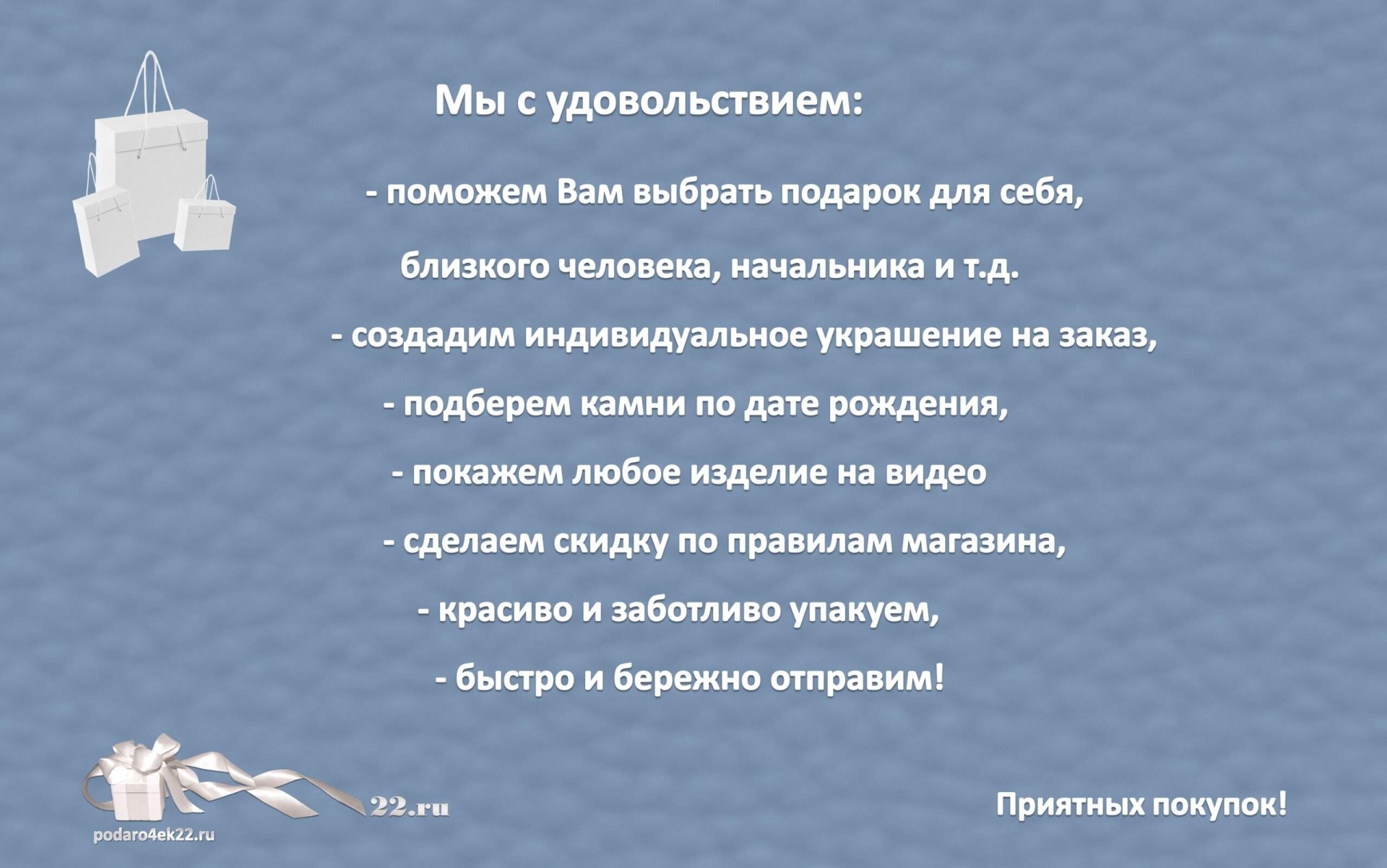 Мы с удовольствием:

- поможем Вам выбрать подарок для себя, близкого человека, начальника и т.д.

- создадим индивидуальное украшение на заказ,

- подберем камни по дате рождения,

- покажем любое изделие на видео

- сделаем скидку по правилам магазина,

- красиво и заботливо упакуем,

- быстро и бережно отправим!

22.ru

podaro4ek22.ru

Приятных покупок!